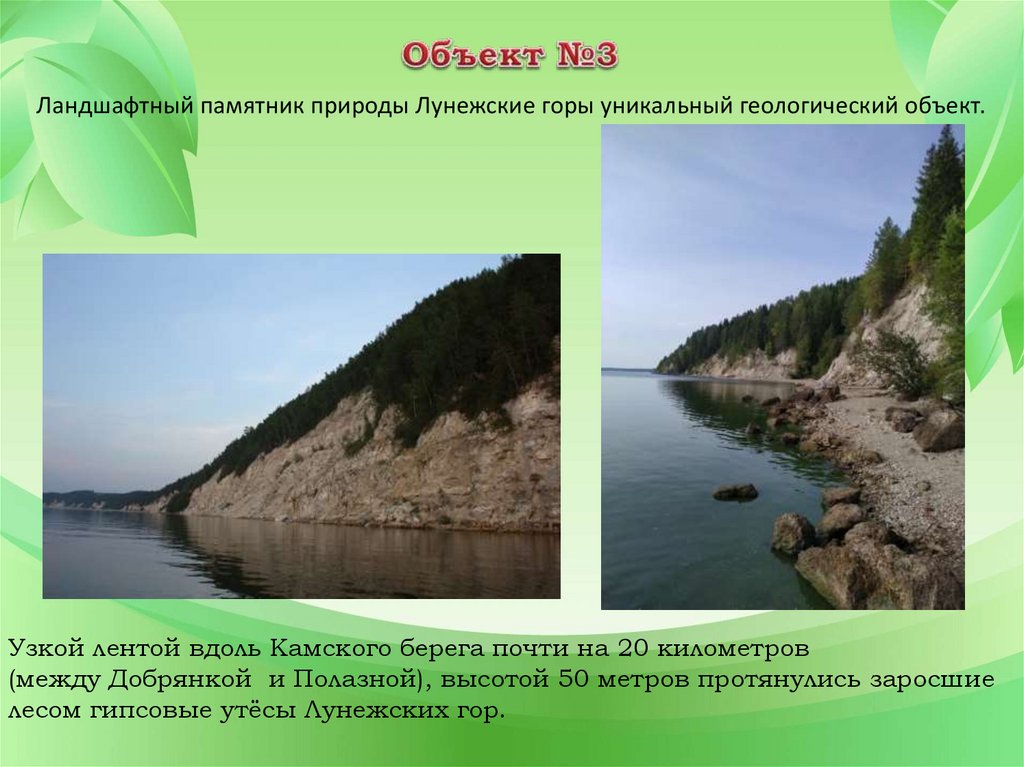 Объект №3

Ландшафтный памятник природы Лунежские горы уникальный геологический объект.

Узкой лентой вдоль Камского берега почти на 20 километров (между Добрянкой и Полазной), высотой 50 метров протянулись заросшие лесом гипсовые утёсы Лунежских гор.